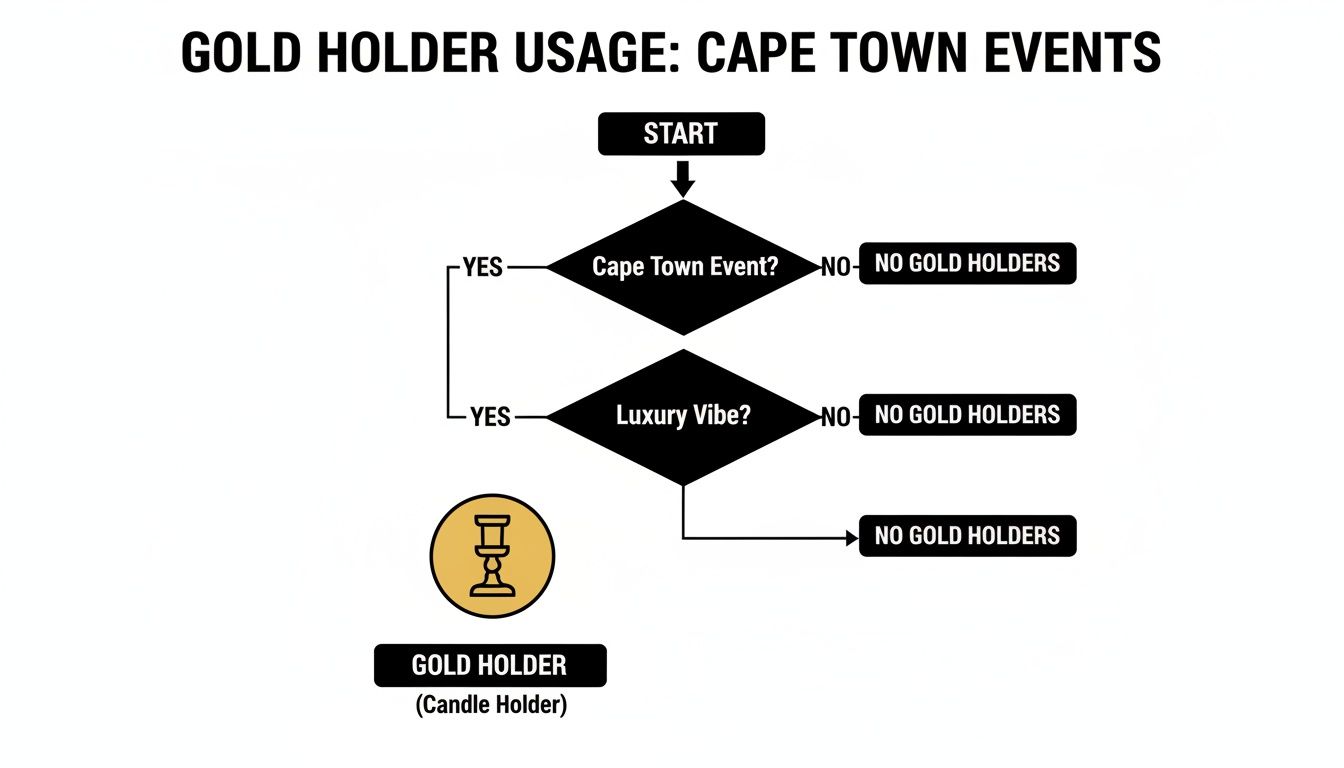 GOLD HOLDER USAGE: CAPE TOWN EVENTS

START

YES

Cape Town Event?

NO

NO GOLD HOLDERS

YES

Luxury Vibe?

NO

NO GOLD HOLDERS

NO GOLD HOLDERS

GOLD HOLDER
(Candle Holder)